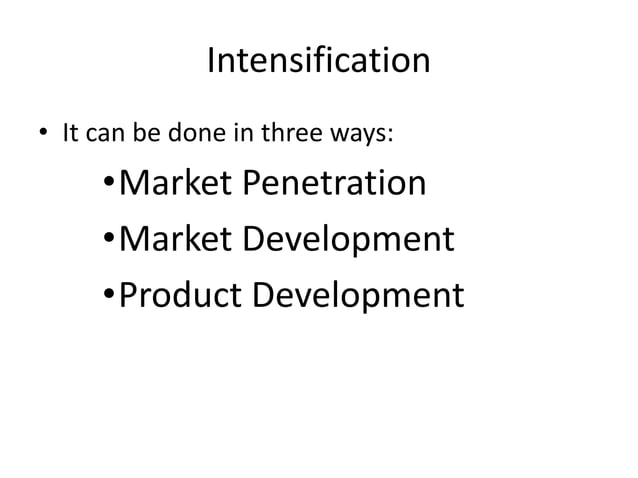 Intensification

• It can be done in three ways:

•Market Penetration
•Market Development
•Product Development